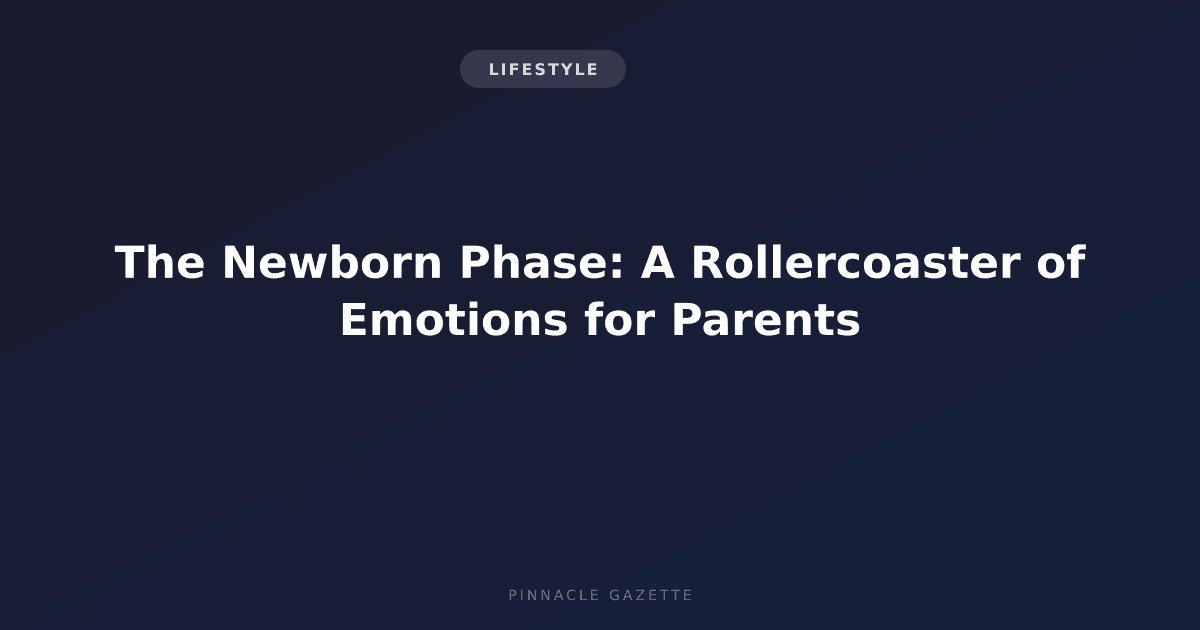 LIFESTYLE

The Newborn Phase: A Rollercoaster of Emotions for Parents

PINNACLE GAZETTE